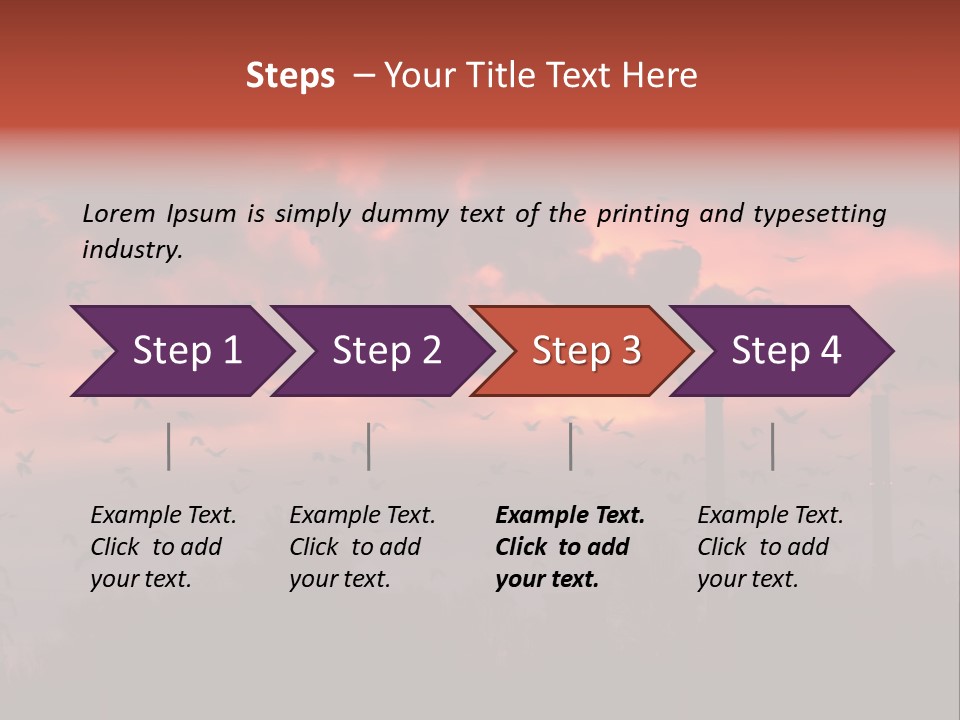 Steps – Your Title Text Here

Lorem Ipsum is simply dummy text of the printing and typesetting industry.

Step 1

Step 2

Step 3

Step 4

Example Text. Click to add your text.

Example Text. Click to add your text.

Example Text. Click to add your text.

Example Text. Click to add your text.